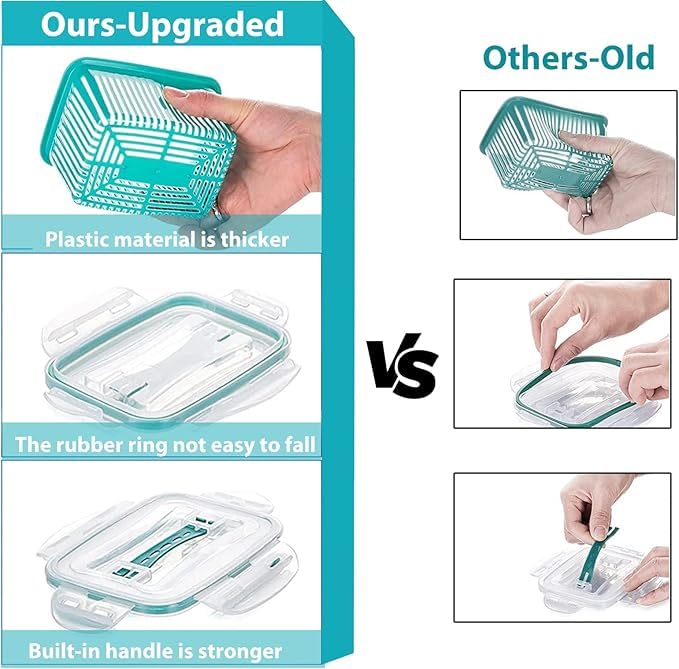 Ours-Upgraded

Plastic material is thicker

The rubber ring not easy to fall

Built-in handle is stronger

VS

Others-Old